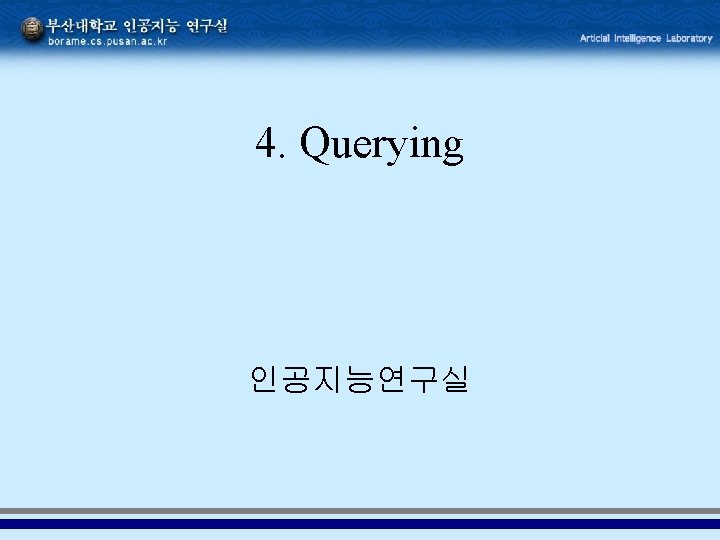 부산대학교 인공지능 연구실
borame.cs.pusan.ac.kr

Articial Intelligence Laboratory

4. Querying

인공지능연구실